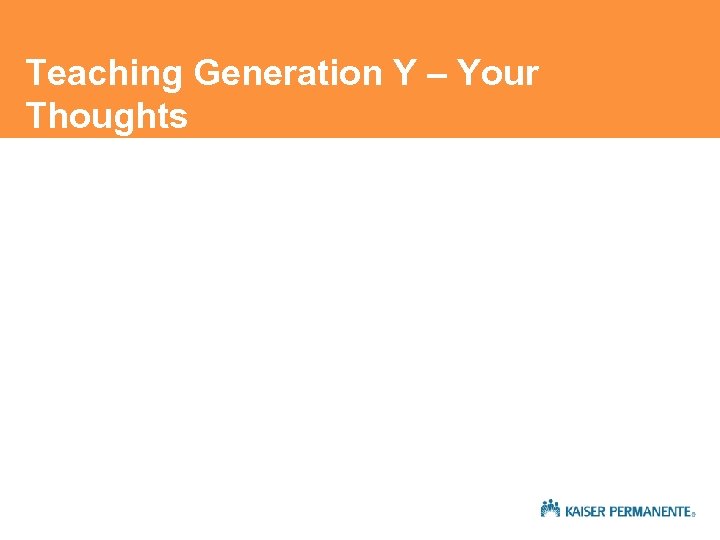 Teaching Generation Y – Your Thoughts

KAISER PERMANENTE®